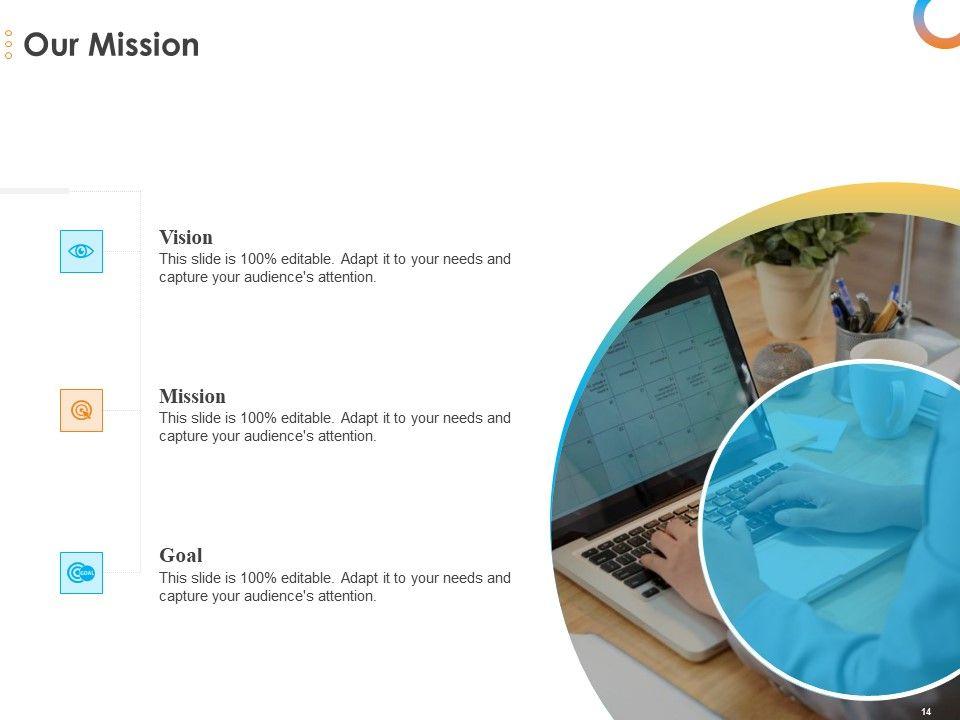 Our Mission

Vision
This slide is 100% editable. Adapt it to your needs and capture your audience's attention.

Mission
This slide is 100% editable. Adapt it to your needs and capture your audience's attention.

GOAL
Goal
This slide is 100% editable. Adapt it to your needs and capture your audience's attention.

14